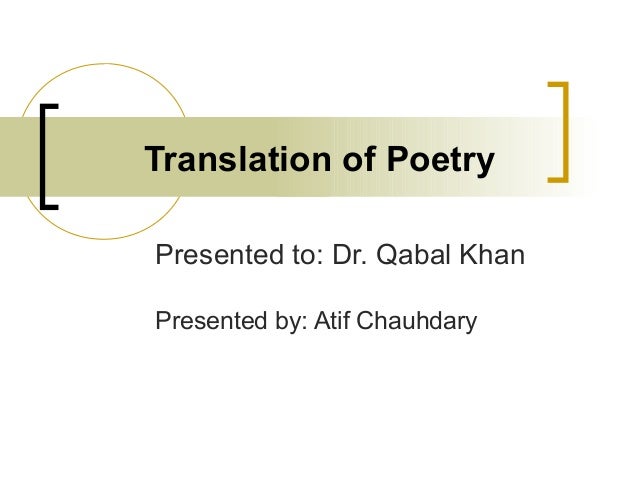 Translation of Poetry

Presented to: Dr. Qabal Khan

Presented by: Atif Chauhdary